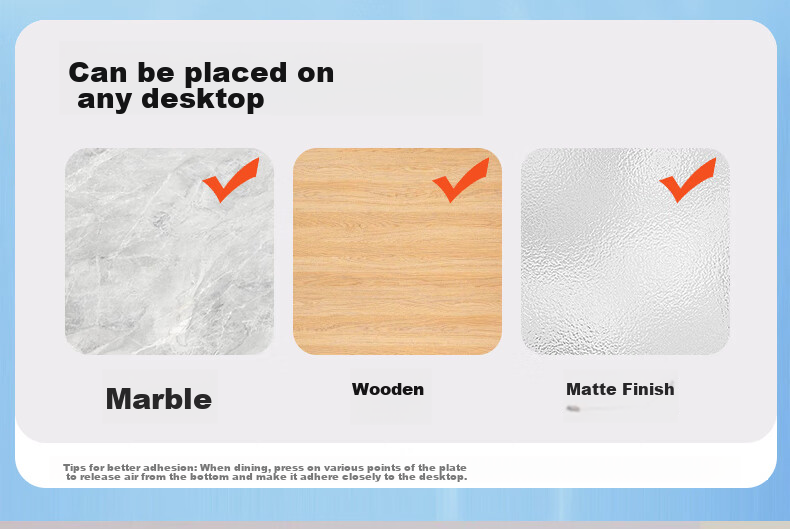 Can be placed on any desktop

Marble

Wooden

Matte Finish

Tips for better adhesion: When dining, press on various points of the plate to release air from the bottom and make it adhere closely to the desktop.